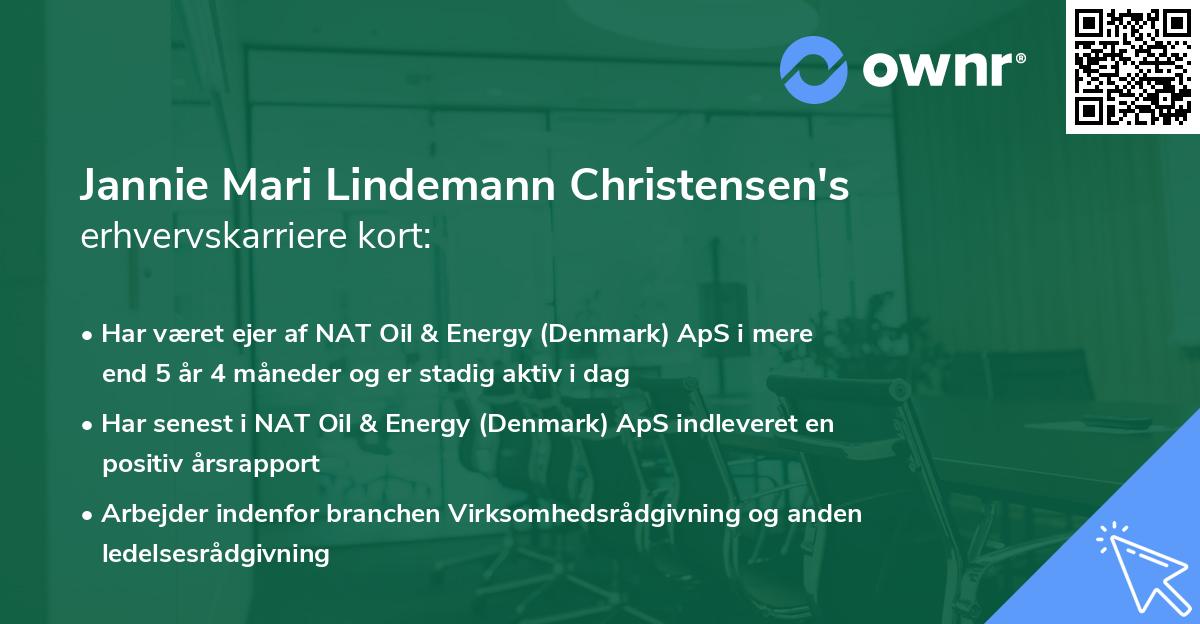 ownr®

Jannie Mari Lindemann Christensen's erhvervskarriere kort:

• Har været ejer af NAT Oil & Energy (Denmark) ApS i mere end 5 år 4 måneder og er stadig aktiv i dag

• Har senest i NAT Oil & Energy (Denmark) ApS indleveret en positiv årsrapport

• Arbejder indenfor branchen Virksomhedsrådgivning og anden ledelsesrådgivning